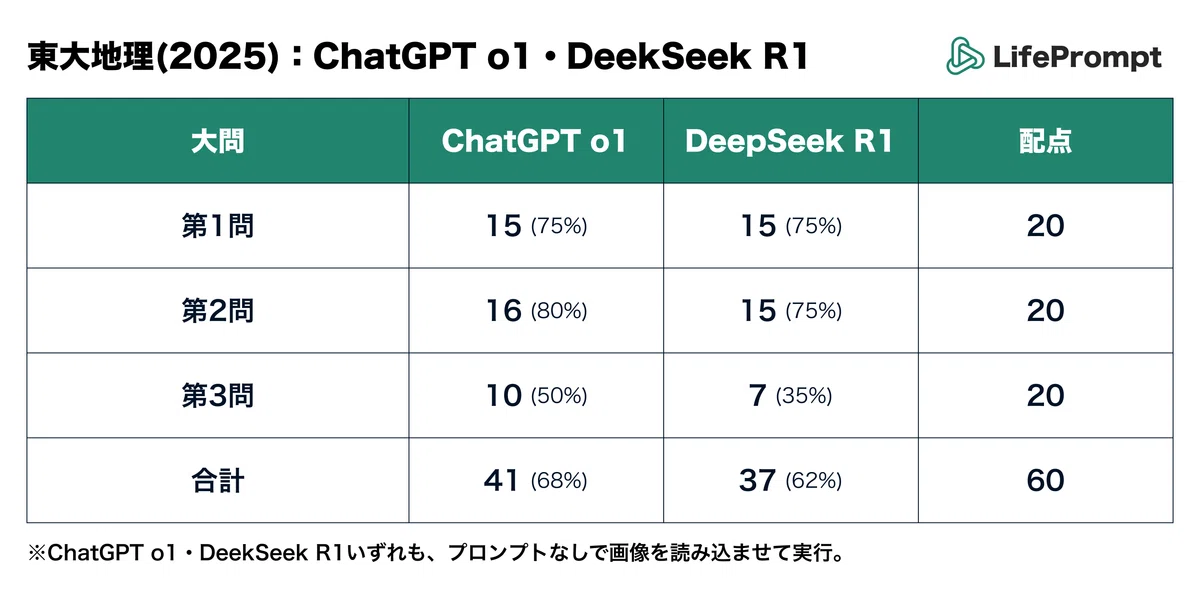 東大地理(2025)：ChatGPT o1・DeekSeek R1

LifePrompt

| 大問 | ChatGPT o1 | DeepSeek R1 | 配点 |
|---|---|---|---|
| 第1問 | 15 (75%) | 15 (75%) | 20 |
| 第2問 | 16 (80%) | 15 (75%) | 20 |
| 第3問 | 10 (50%) | 7 (35%) | 20 |
| 合計 | 41 (68%) | 37 (62%) | 60 |

※ChatGPT o1・DeekSeek R1いずれも、プロンプトなしで画像を読み込ませて実行。